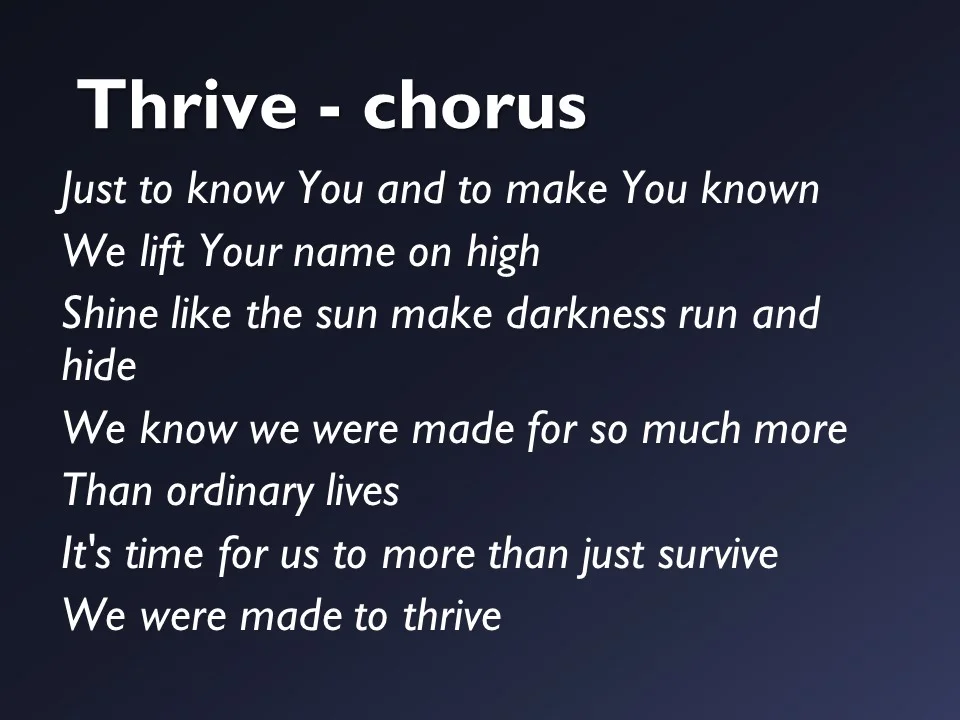 Thrive - chorus

Just to know You and to make You known
We lift Your name on high
Shine like the sun make darkness run and hide
We know we were made for so much more
Than ordinary lives
It's time for us to more than just survive
We were made to thrive